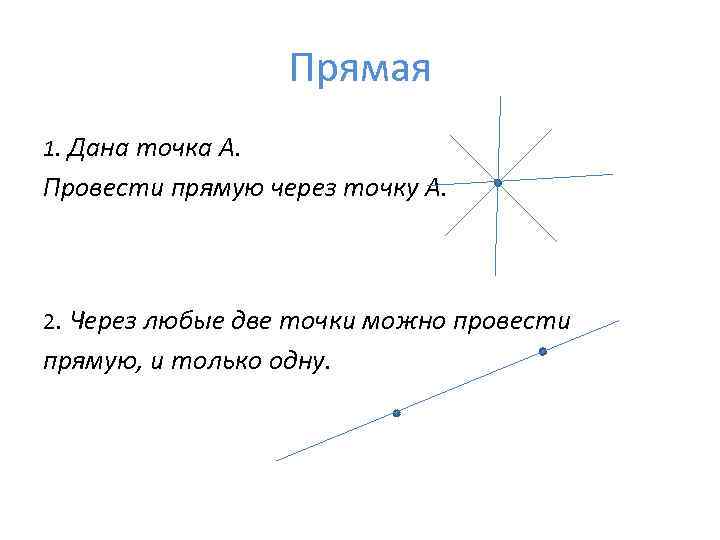 Прямая

1. Дана точка А.
Провести прямую через точку А.

2. Через любые две точки можно провести прямую, и только одну.